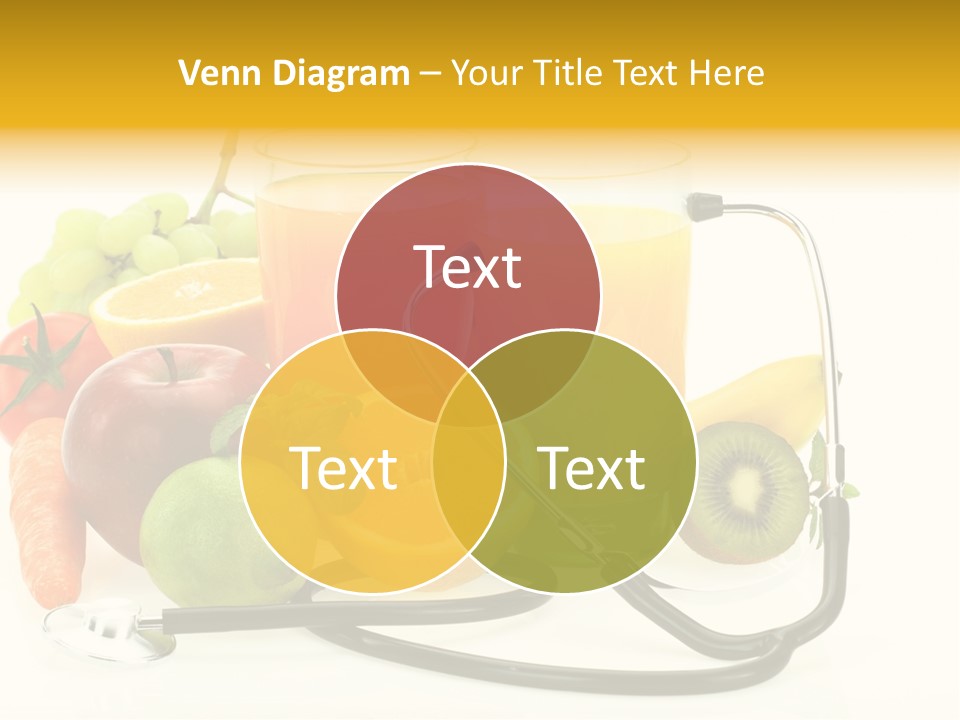 Venn Diagram – Your Title Text Here

Text

Text

Text